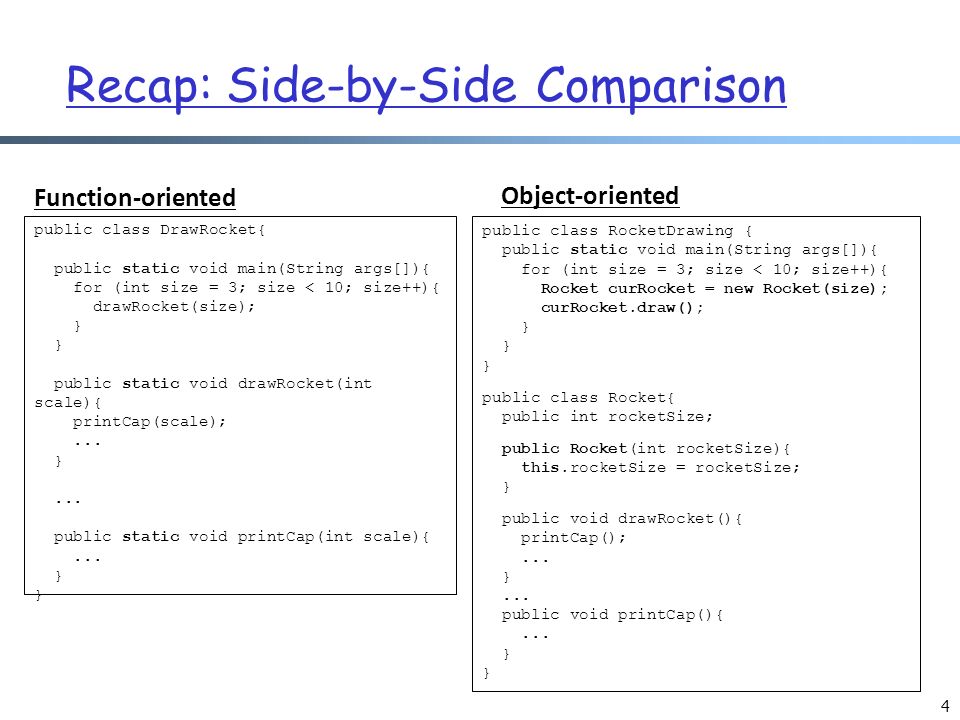 Recap: Side-by-Side Comparison

Function-oriented

public class DrawRocket{

  public static void main(String args[]){
    for (int size = 3; size < 10; size++){
      drawRocket(size);
    }
  }

  public static void drawRocket(int scale){
    printCap(scale);
    ...
  }

  ...

  public static void printCap(int scale){
    ...
  }
}

Object-oriented

public class RocketDrawing {
  public static void main(String args[]){
    for (int size = 3; size < 10; size++){
      Rocket curRocket = new Rocket(size);
      curRocket.draw();
    }
  }
}

public class Rocket{
  public int rocketSize;

  public Rocket(int rocketSize){
    this.rocketSize = rocketSize;
  }

  public void drawRocket(){
    printCap();
    ...
  }
  ...
  public void printCap(){
    ...
  }
}

4